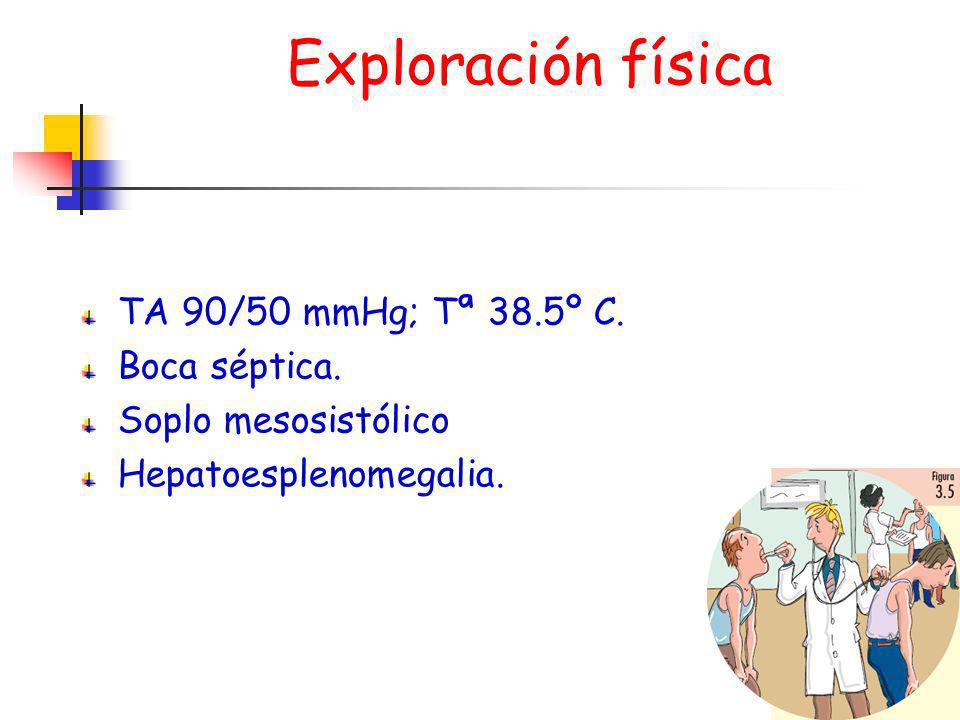 Exploración física

TA 90/50 mmHg; Tª 38.5º C.
Boca séptica.
Soplo mesosistólico
Hepatoesplenomegalia.

Figura 3.5